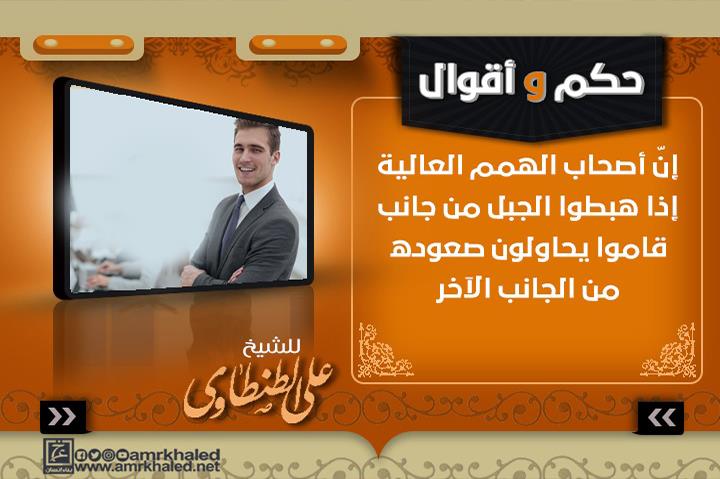 حكم و أقوال

إنّ أصحاب الهمم العالية إذا هبطوا الجبل من جانب قاموا يحاولون صعوده من الجانب الآخر

للشيخ
علي الطنطاوي

amrkhaled
www.amrkhaled.net